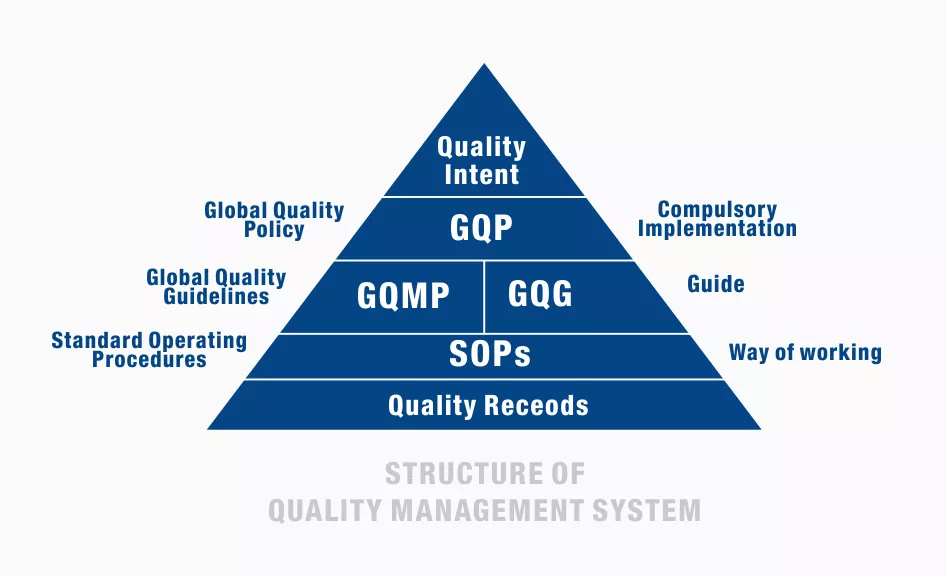 Quality Intent

Global Quality Policy

GQP

Compulsory Implementation

Global Quality Guidelines

GQMP

GQG

Guide

Standard Operating Procedures

SOPs

Way of working

Quality Receods

STRUCTURE OF
QUALITY MANAGEMENT SYSTEM